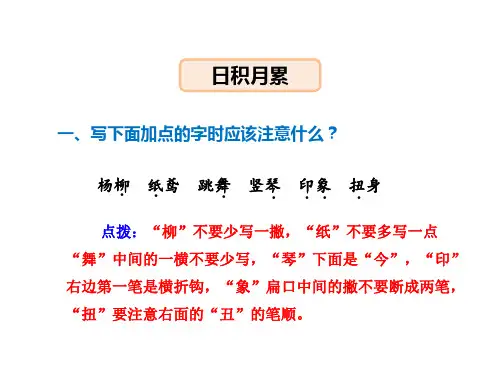 日积月累

一、写下面加点的字时应该注意什么？

杨柳　纸鸢　跳舞　竖琴　印象　扭身

点拨：“柳”不要少写一撇，“纸”不要多写一点“舞”中间的一横不要少写，“琴”下面是“今”，“印”右边第一笔是横折钩，“象”扁口中间的撇不要断成两笔，“扭”要注意右面的“丑”的笔顺。